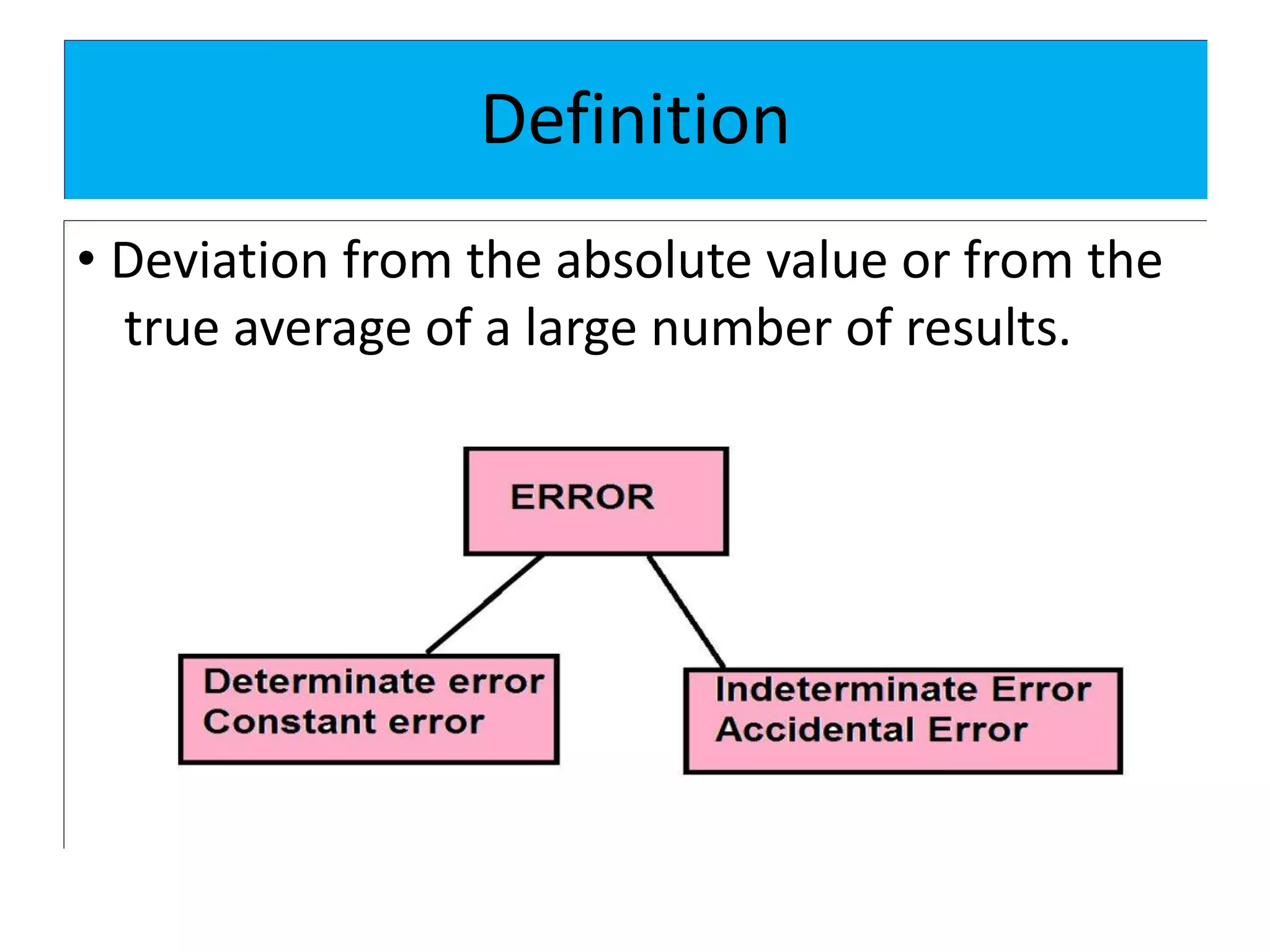 Definition

• Deviation from the absolute value or from the true average of a large number of results.

ERROR

Determinate error
Constant error

Indeterminate Error
Accidental Error